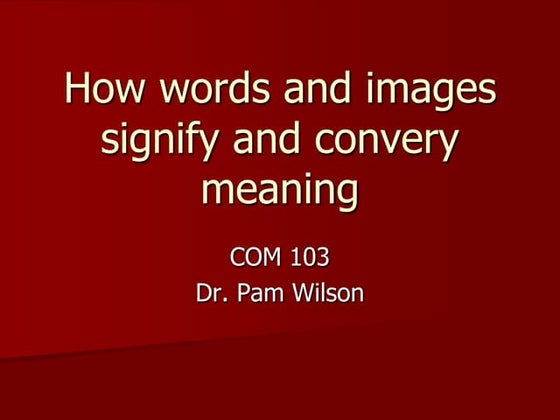 How words and images signify and convery meaning

COM 103
Dr. Pam Wilson